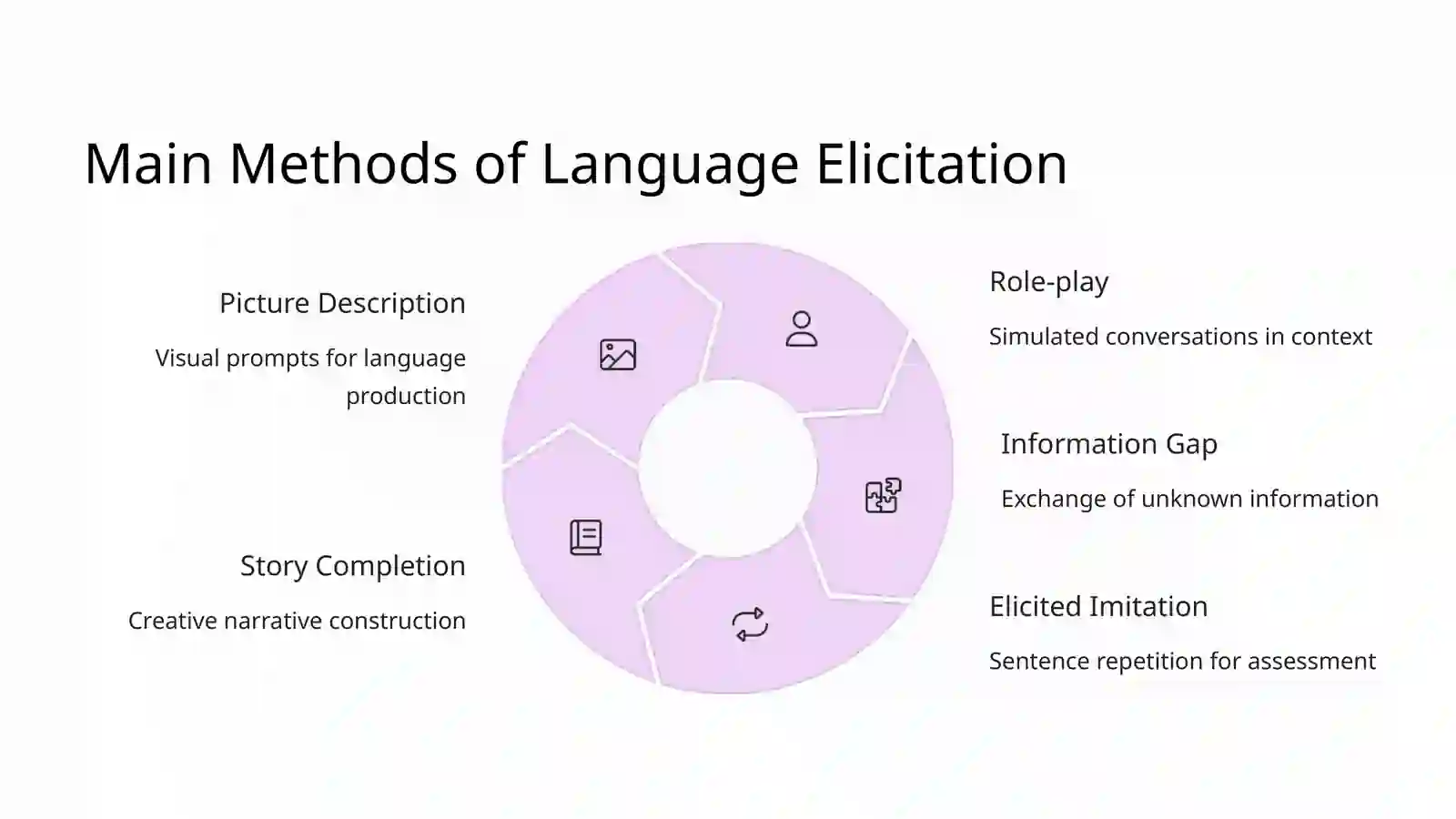 Main Methods of Language Elicitation

Picture Description

Visual prompts for language production

Story Completion

Creative narrative construction

Role-play

Simulated conversations in context

Information Gap

Exchange of unknown information

Elicited Imitation

Sentence repetition for assessment